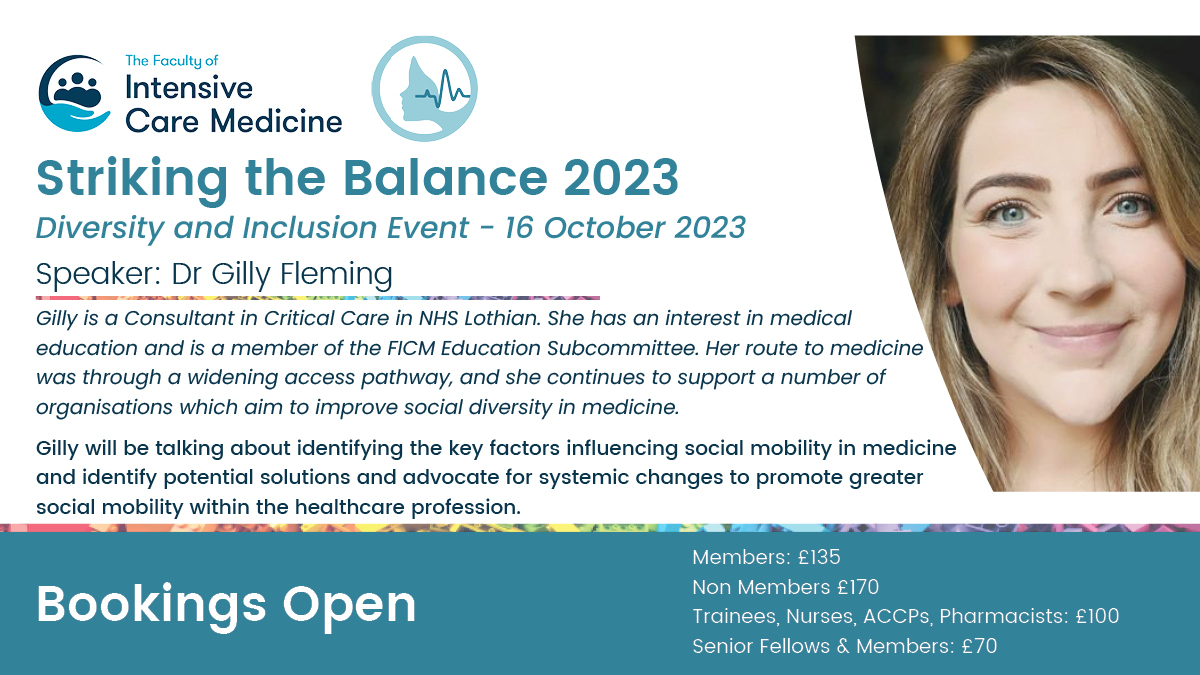 The Faculty of
Intensive
Care Medicine

Striking the Balance 2023

Diversity and Inclusion Event - 16 October 2023

Speaker: Dr Gilly Fleming

Gilly is a Consultant in Critical Care in NHS Lothian. She has an interest in medical education and is a member of the FICM Education Subcommittee. Her route to medicine was through a widening access pathway, and she continues to support a number of organisations which aim to improve social diversity in medicine.

Gilly will be talking about identifying the key factors influencing social mobility in medicine and identify potential solutions and advocate for systemic changes to promote greater social mobility within the healthcare profession.

Bookings Open

Members: £135
Non Members £170
Trainees, Nurses, ACCPs, Pharmacists: £100
Senior Fellows & Members: £70